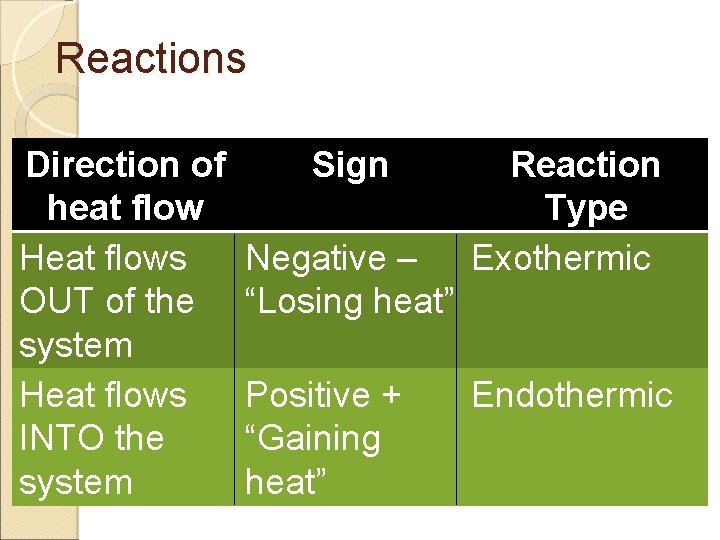 Reactions

| Direction of heat flow | Sign | Reaction Type |
|---|---|---|
| Heat flows OUT of the system | Negative – “Losing heat” | Exothermic |
| Heat flows INTO the system | Positive + “Gaining heat” | Endothermic |